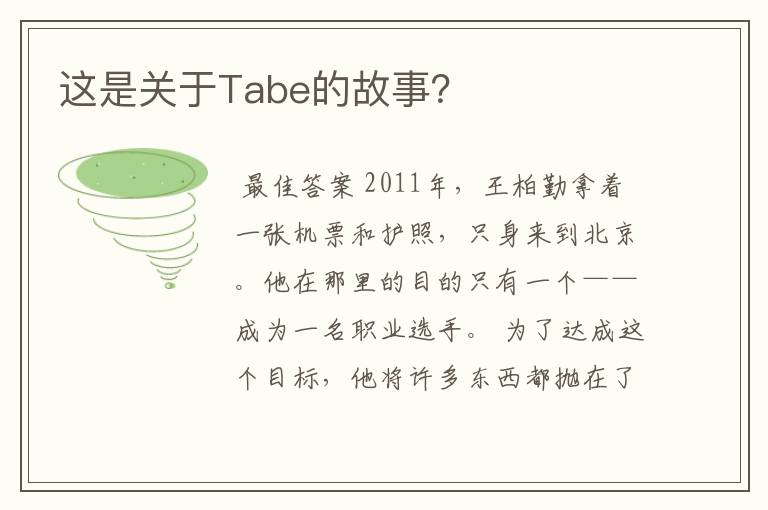 这是关于Tabe的故事?

最佳答案 2011年，王柏勤拿着一张机票和护照，只身来到北京。他在那里的目的只有一个——成为一名职业选手。 为了达成这个目标，他将许多东西都抛在了